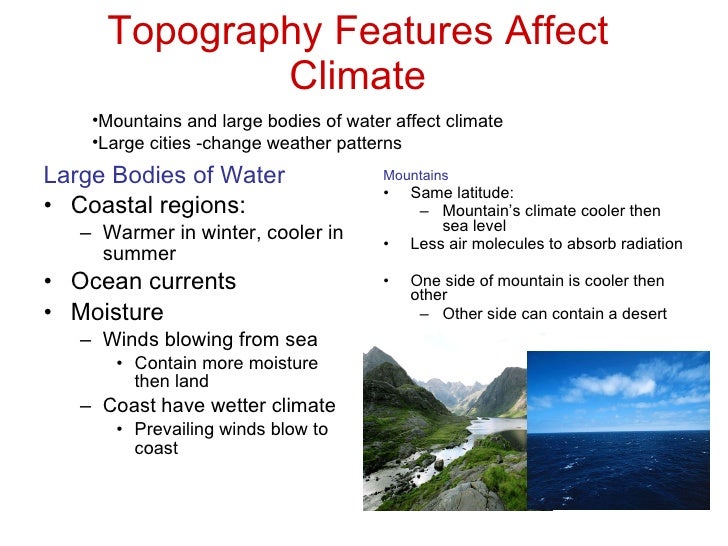 Topography Features Affect Climate

•Mountains and large bodies of water affect climate
•Large cities -change weather patterns

Large Bodies of Water
• Coastal regions:
– Warmer in winter, cooler in summer
• Ocean currents
• Moisture
– Winds blowing from sea
• Contain more moisture then land
– Coast have wetter climate
• Prevailing winds blow to coast

Mountains
• Same latitude:
– Mountain's climate cooler then sea level
• Less air molecules to absorb radiation
• One side of mountain is cooler then other
– Other side can contain a desert